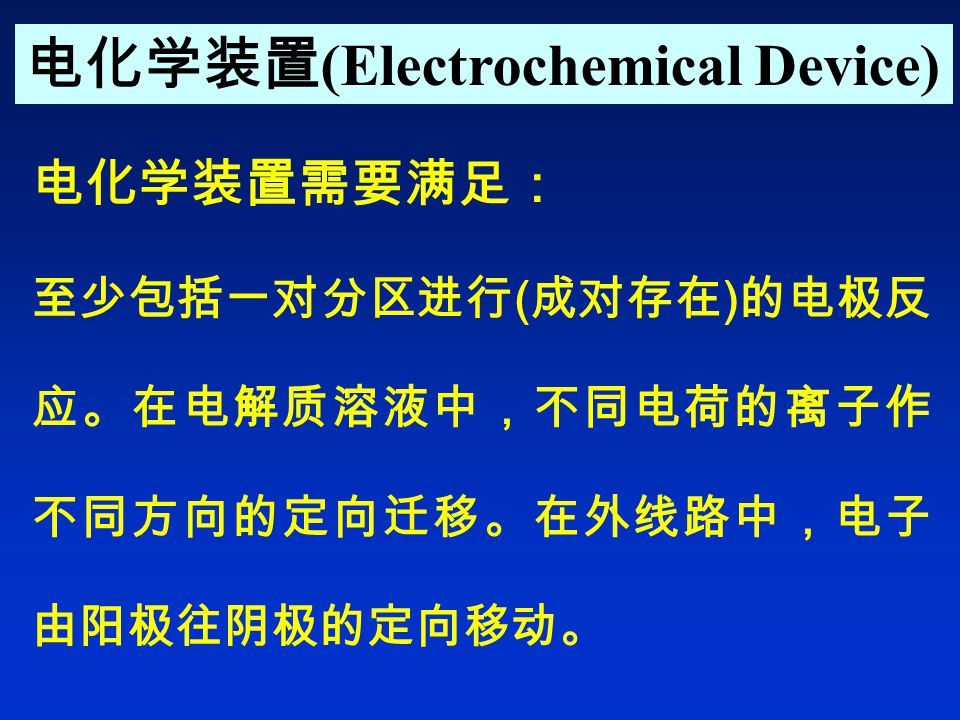 电化学装置(Electrochemical Device)

电化学装置需要满足：

至少包括一对分区进行(成对存在)的电极反应。在电解质溶液中，不同电荷的离子作不同方向的定向迁移。在外线路中，电子由阳极往阴极的定向移动。